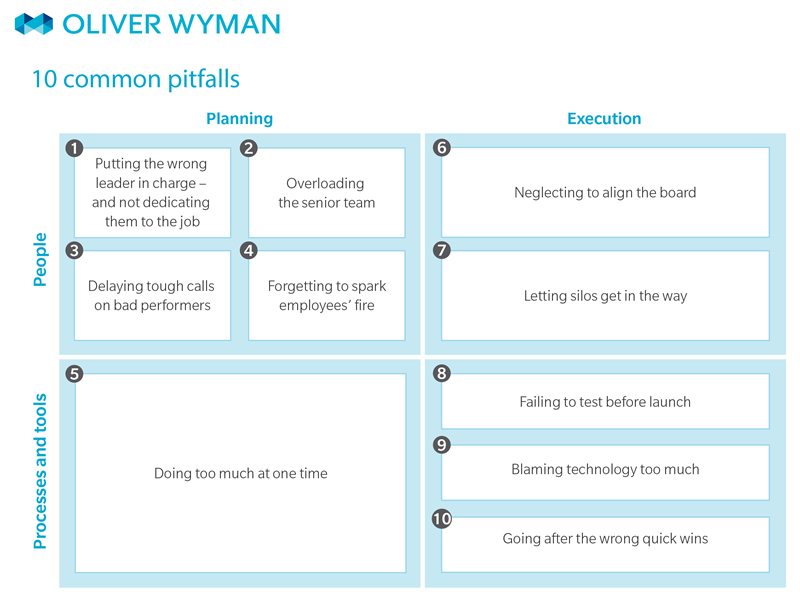 OLIVER WYMAN

10 common pitfalls

Planning

Execution

People

1 Putting the wrong leader in charge – and not dedicating them to the job

2 Overloading the senior team

3 Delaying tough calls on bad performers

4 Forgetting to spark employees' fire

6 Neglecting to align the board

7 Letting silos get in the way

Processes and tools

5 Doing too much at one time

8 Failing to test before launch

9 Blaming technology too much

10 Going after the wrong quick wins